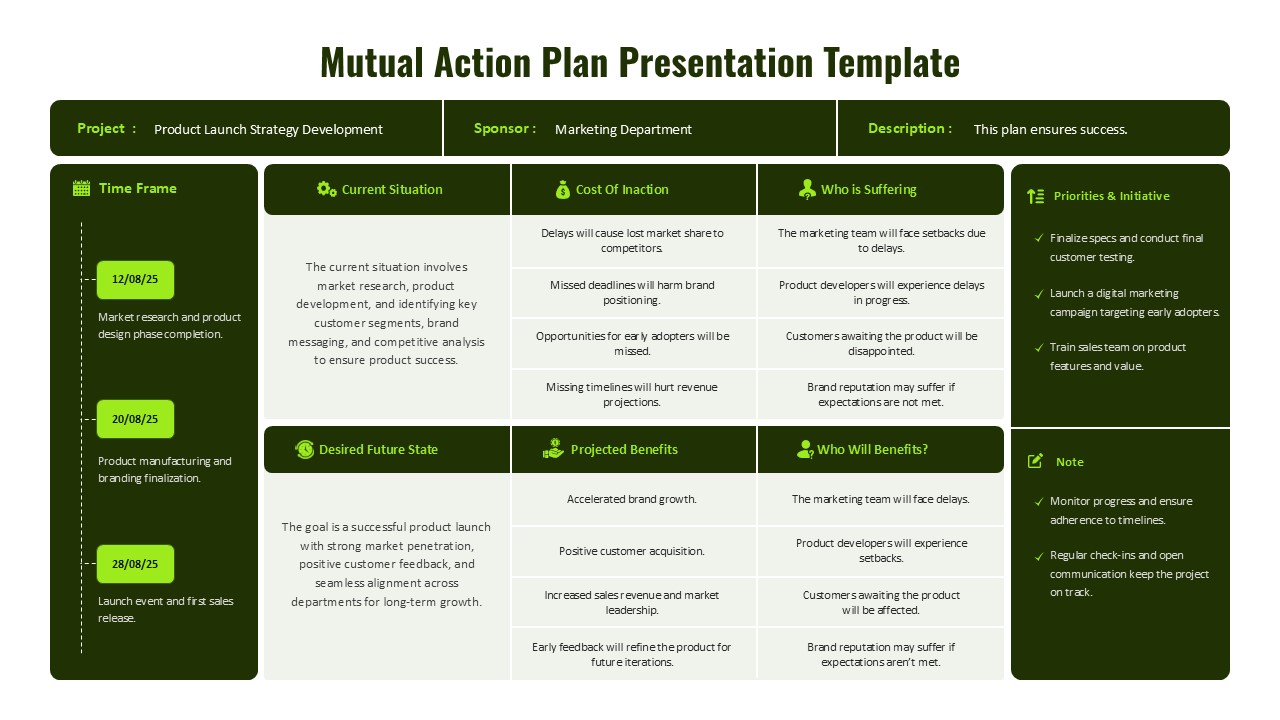 Mutual Action Plan Presentation Template

Project : Product Launch Strategy Development

Sponsor : Marketing Department

Description : This plan ensures success.

Time Frame

12/08/25

Market research and product design phase completion.

20/08/25

Product manufacturing and branding finalization.

28/08/25

Launch event and first sales release.

| Current Situation | Cost Of Inaction | Who is Suffering |
|---|---|---|
| The current situation involves market research, product development, and identifying key customer segments, brand messaging, and competitive analysis to ensure product success. | Delays will cause lost market share to competitors. | The marketing team will face setbacks due to delays. |
| | Missed deadlines will harm brand positioning. | Product developers will experience delays in progress. |
| | Opportunities for early adopters will be missed. | Customers awaiting the product will be disappointed. |
| | Missing timelines will hurt revenue projections. | Brand reputation may suffer if expectations are not met. |

| Desired Future State | Projected Benefits | Who Will Benefits? |
|---|---|---|
| The goal is a successful product launch with strong market penetration, positive customer feedback, and seamless alignment across departments for long-term growth. | Accelerated brand growth. | The marketing team will face delays. |
| | Positive customer acquisition. | Product developers will experience setbacks. |
| | Increased sales revenue and market leadership. | Customers awaiting the product will be affected. |
| | Early feedback will refine the product for future iterations. | Brand reputation may suffer if expectations aren't met. |

Priorities & Initiative

Finalize specs and conduct final customer testing.

Launch a digital marketing campaign targeting early adopters.

Train sales team on product features and value.

Note

Monitor progress and ensure adherence to timelines.

Regular check-ins and open communication keep the project on track.